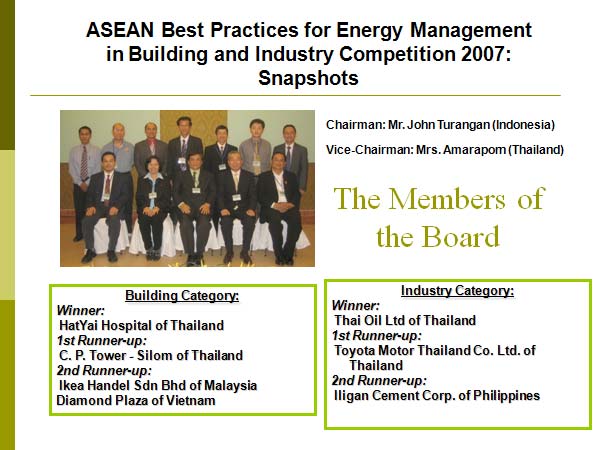 ASEAN Best Practices for Energy Management in Building and Industry Competition 2007: Snapshots

Chairman: Mr. John Turangan (Indonesia)

Vice-Chairman: Mrs. Amarapom (Thailand)

The Members of the Board

Building Category:
Winner:
HatYai Hospital of Thailand
1st Runner-up:
C. P. Tower - Silom of Thailand
2nd Runner-up:
Ikea Handel Sdn Bhd of Malaysia
Diamond Plaza of Vietnam

Industry Category:
Winner:
Thai Oil Ltd of Thailand
1st Runner-up:
Toyota Motor Thailand Co. Ltd. of Thailand
2nd Runner-up:
Iligan Cement Corp. of Philippines